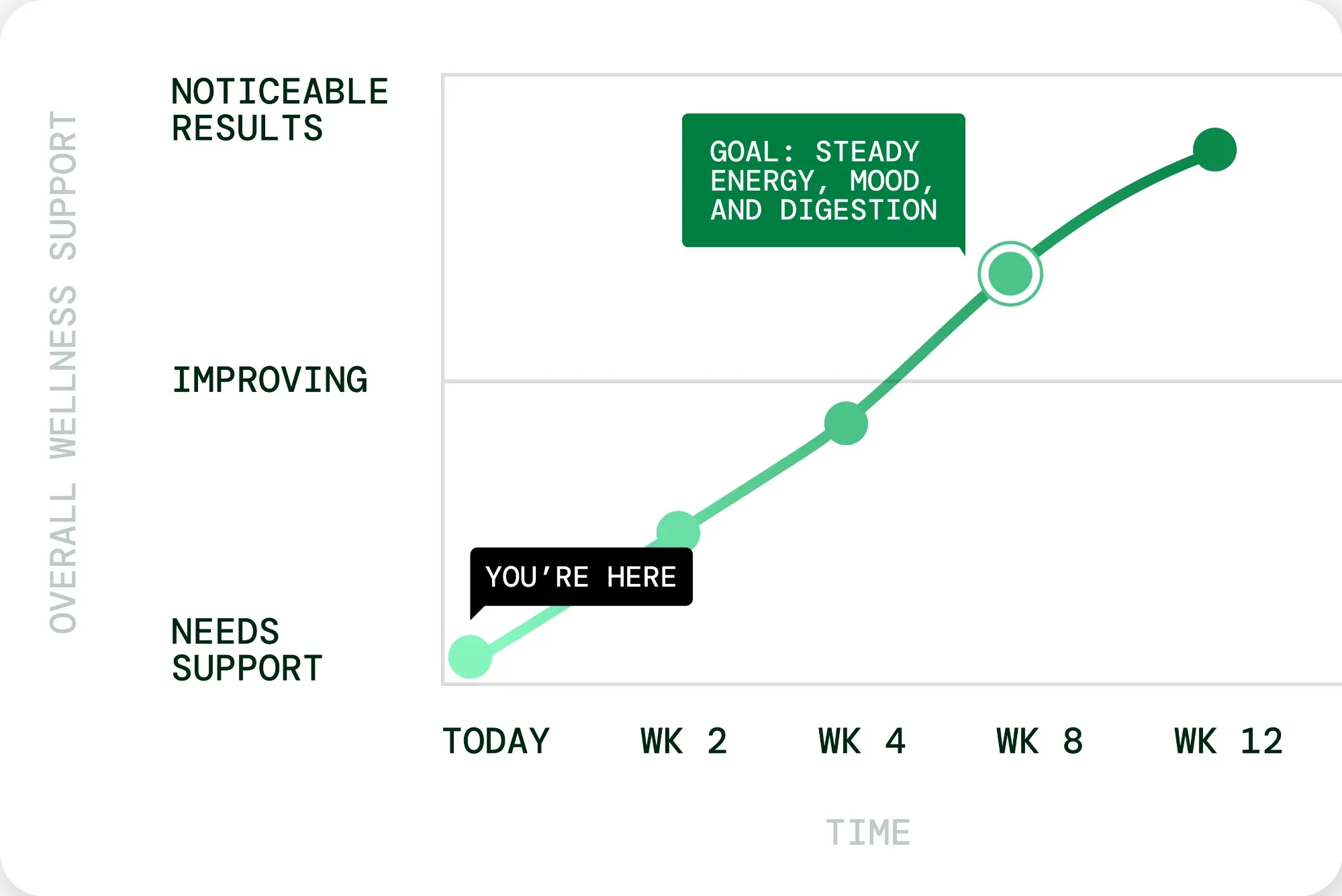 OVERALL WELLNESS SUPPORT

NOTICEABLE RESULTS

IMPROVING

NEEDS SUPPORT

GOAL: STEADY ENERGY, MOOD, AND DIGESTION

YOU'RE HERE

TODAY

WK 2

WK 4

WK 8

WK 12

TIME